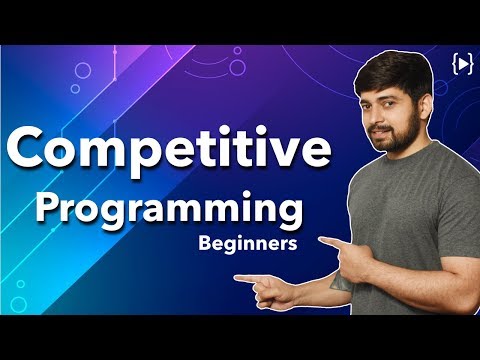 Competitive
Programming
Beginners